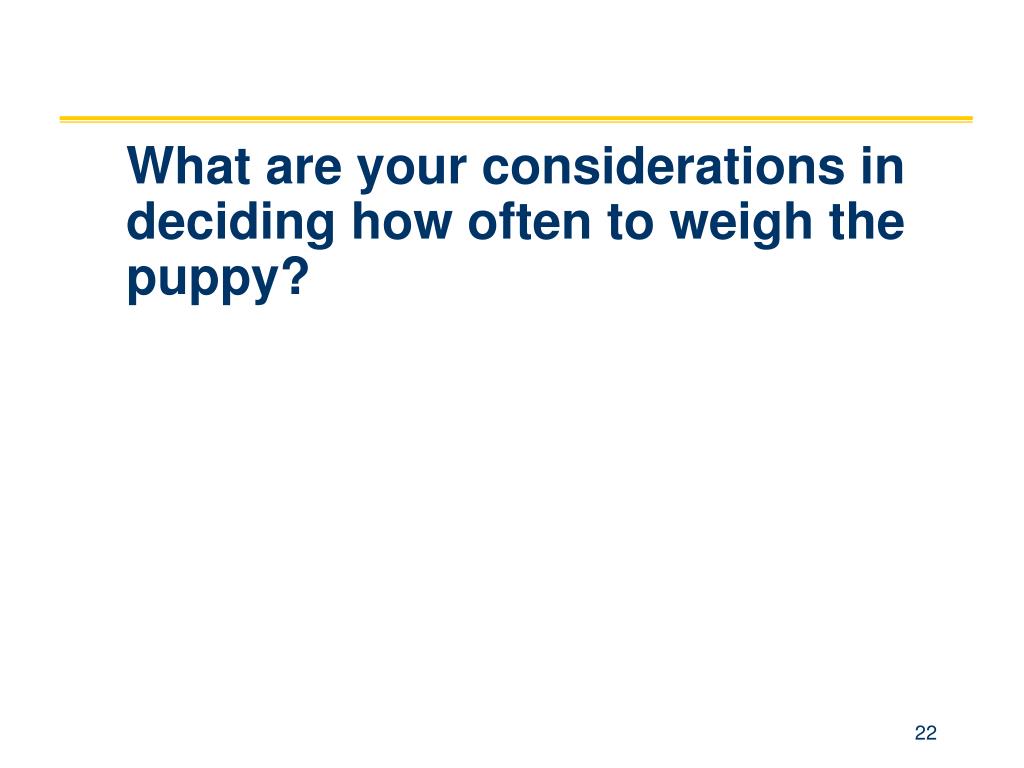 What are your considerations in deciding how often to weigh the puppy?

22